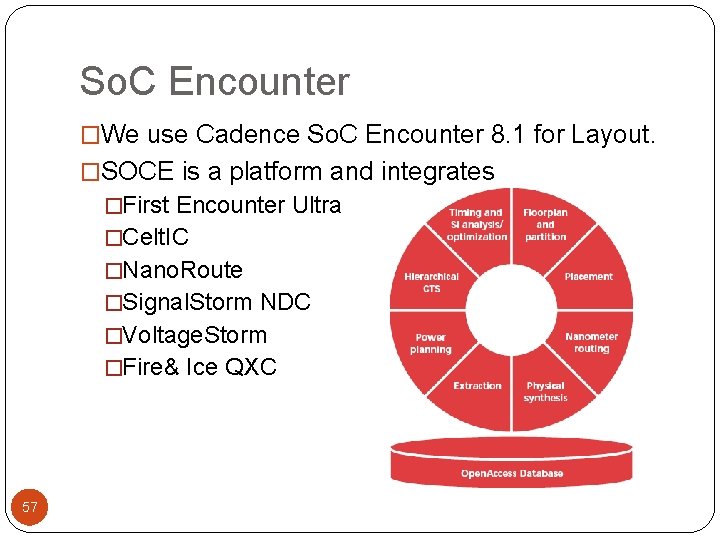 SoC Encounter

□We use Cadence SoC Encounter 8.1 for Layout.

□SOCE is a platform and integrates

□First Encounter Ultra

□CeltIC

□NanoRoute

□SignalStorm NDC

□VoltageStorm

□Fire& Ice QXC

Timing and SI analysis/ optimization

Floorplan and partition

Placement

Nanometer routing

Physical synthesis

Extraction

Power planning

Hierarchical CTS

OpenAccess Database

57